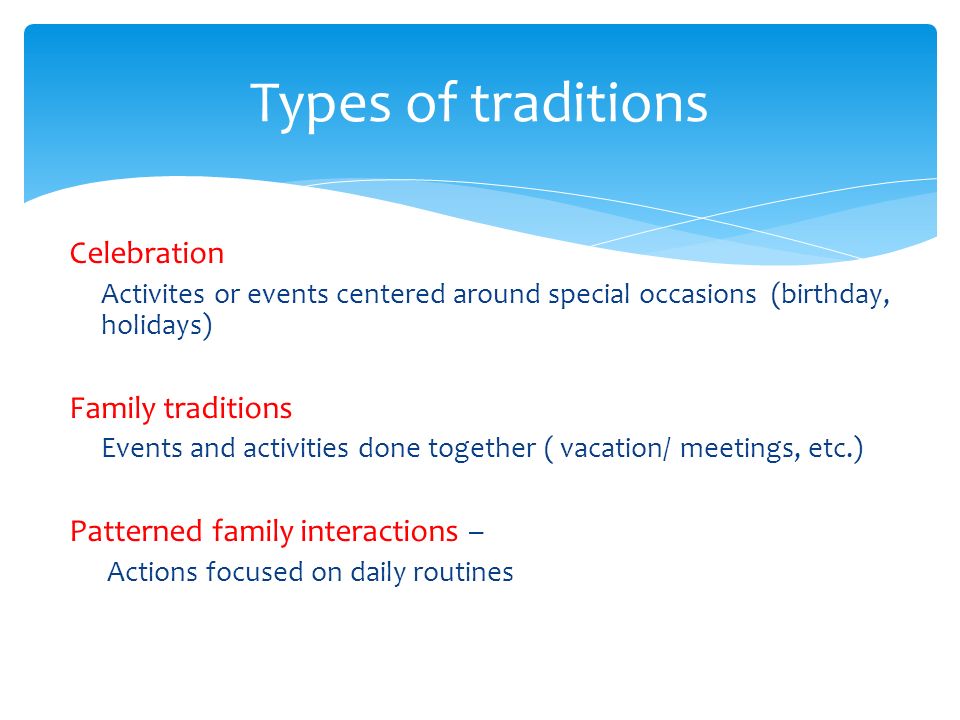 Types of traditions

Celebration

Activites or events centered around special occasions (birthday, holidays)

Family traditions

Events and activities done together ( vacation/ meetings, etc.)

Patterned family interactions –

Actions focused on daily routines